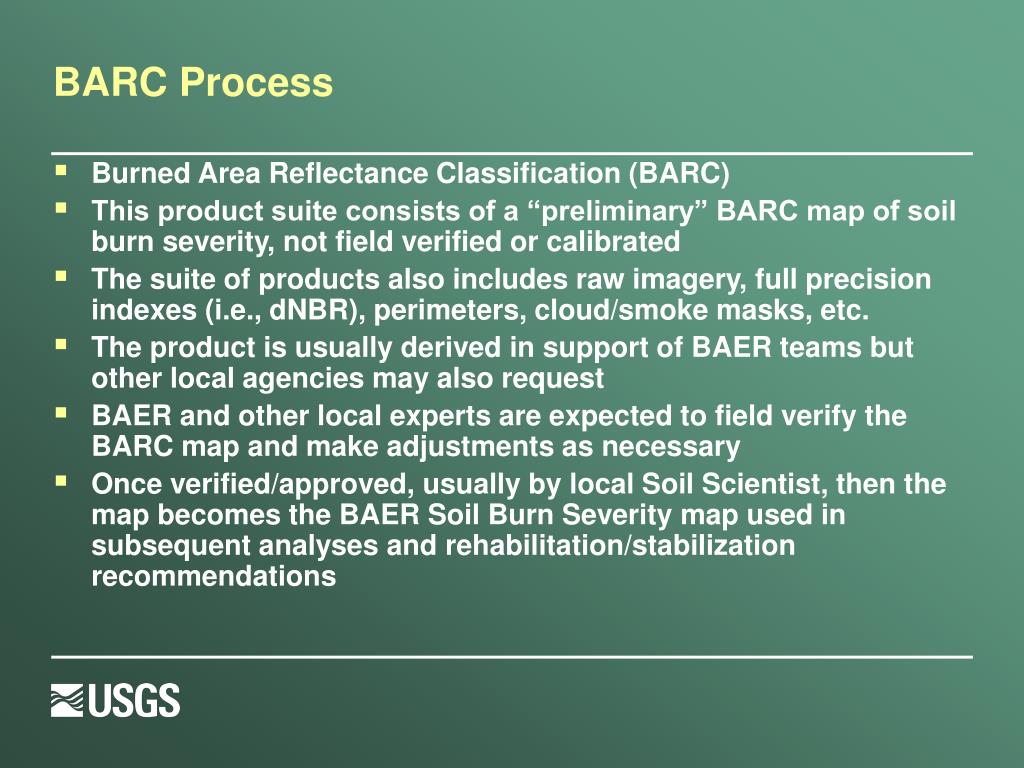 BARC Process

- Burned Area Reflectance Classification (BARC)
- This product suite consists of a “preliminary” BARC map of soil burn severity, not field verified or calibrated
- The suite of products also includes raw imagery, full precision indexes (i.e., dNBR), perimeters, cloud/smoke masks, etc.
- The product is usually derived in support of BAER teams but other local agencies may also request
- BAER and other local experts are expected to field verify the BARC map and make adjustments as necessary
- Once verified/approved, usually by local Soil Scientist, then the map becomes the BAER Soil Burn Severity map used in subsequent analyses and rehabilitation/stabilization recommendations

USGS